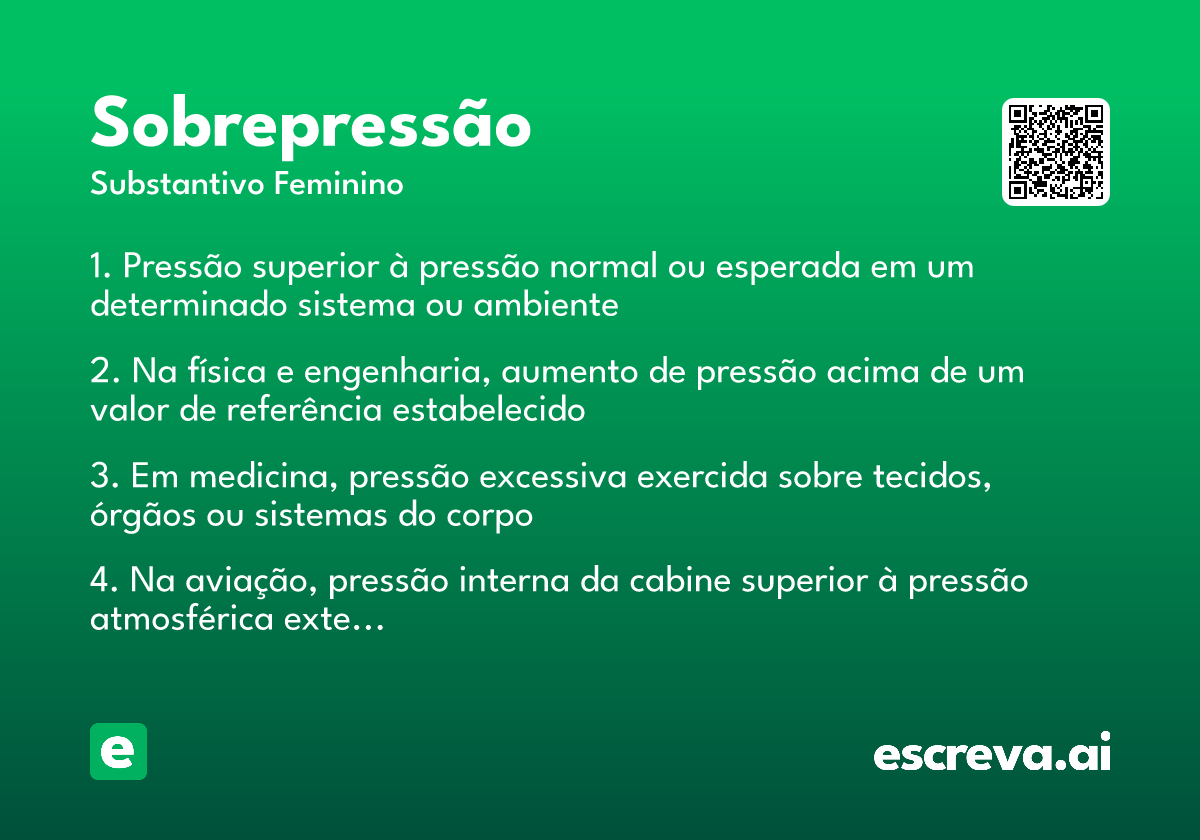 Sobrepressão
Substantivo Feminino

1. Pressão superior à pressão normal ou esperada em um determinado sistema ou ambiente

2. Na física e engenharia, aumento de pressão acima de um valor de referência estabelecido

3. Em medicina, pressão excessiva exercida sobre tecidos, órgãos ou sistemas do corpo

4. Na aviação, pressão interna da cabine superior à pressão atmosférica exte...

e

escreva.ai